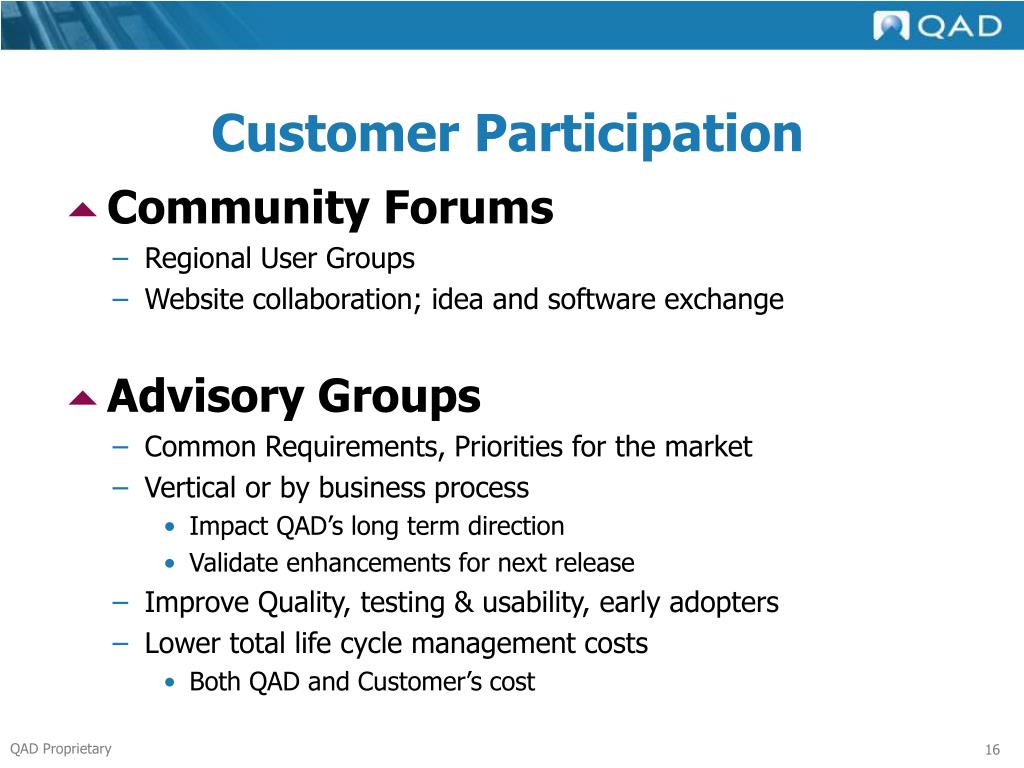 QAD

Customer Participation

Community Forums
– Regional User Groups
– Website collaboration; idea and software exchange

Advisory Groups
– Common Requirements, Priorities for the market
– Vertical or by business process
• Impact QAD’s long term direction
• Validate enhancements for next release
– Improve Quality, testing & usability, early adopters
– Lower total life cycle management costs
• Both QAD and Customer’s cost

QAD Proprietary

16